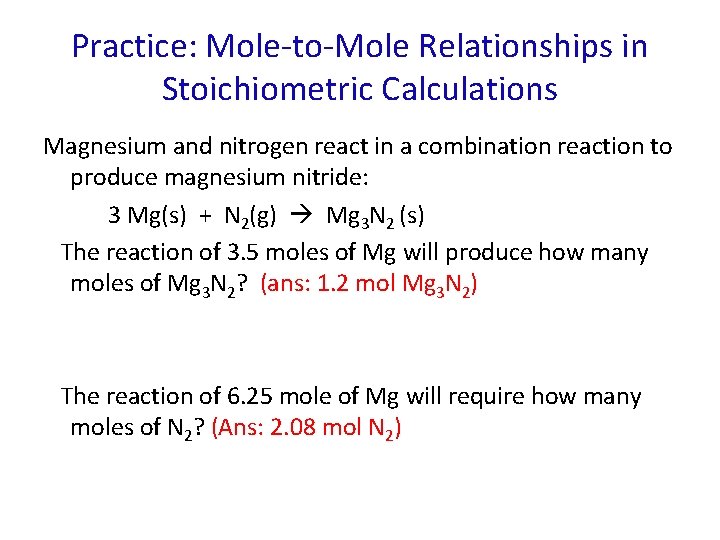 Practice: Mole-to-Mole Relationships in Stoichiometric Calculations

Magnesium and nitrogen react in a combination reaction to produce magnesium nitride:

$3\ Mg(s) + N_2(g) \rightarrow Mg_3N_2\ (s)$

The reaction of 3.5 moles of Mg will produce how many moles of $Mg_3N_2$? (ans: 1.2 mol $Mg_3N_2$)

The reaction of 6.25 mole of Mg will require how many moles of $N_2$? (Ans: 2.08 mol $N_2$)